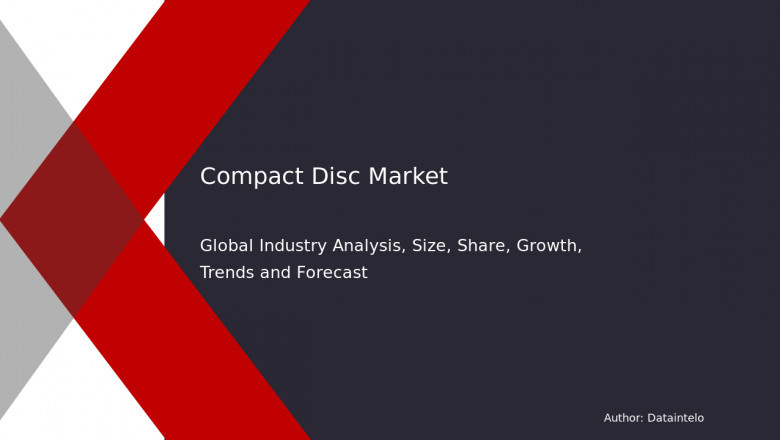 Compact Disc Market

Global Industry Analysis, Size, Share, Growth, Trends and Forecast

Author: Dataintelo